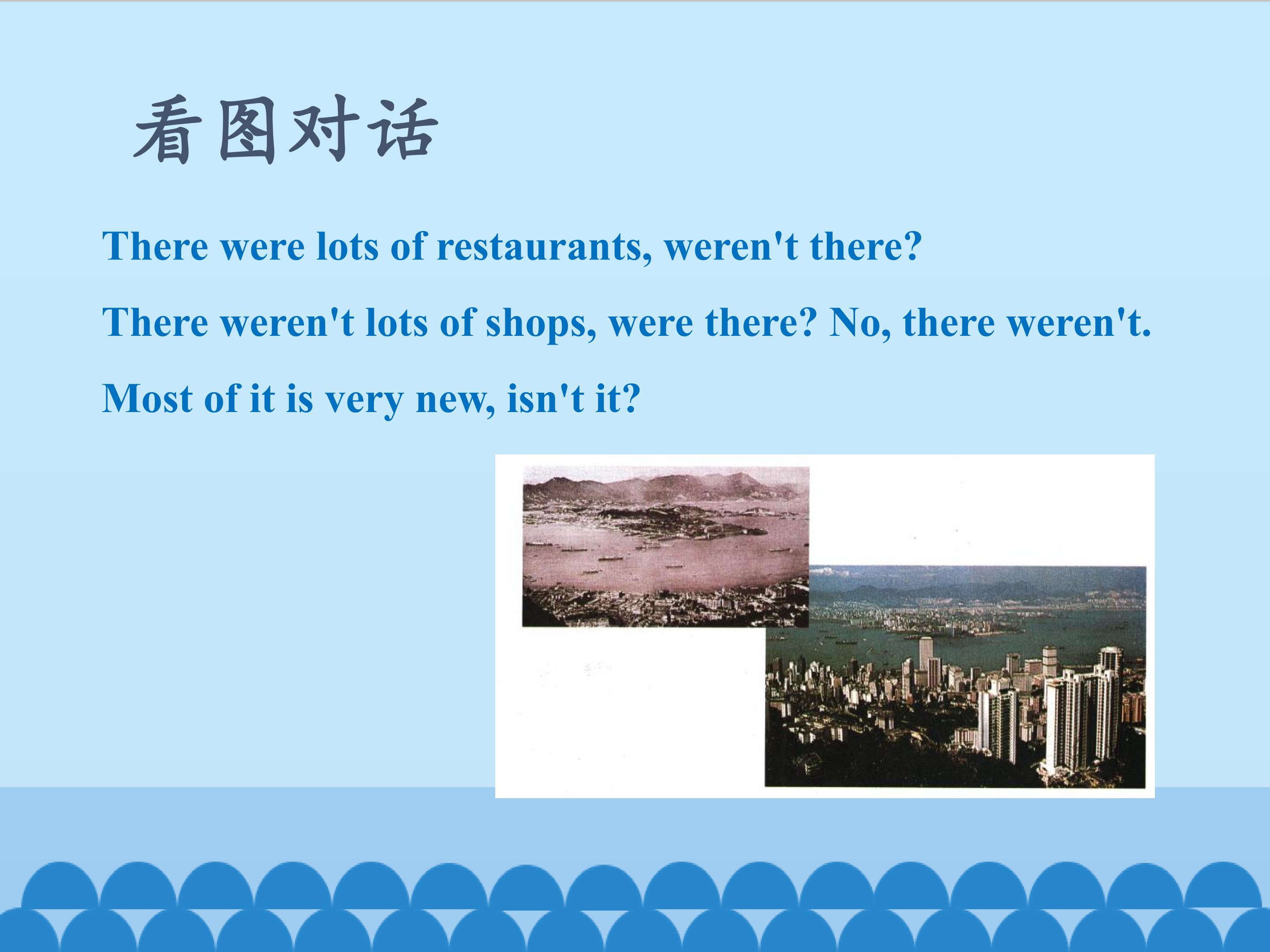 看图对话

There were lots of restaurants, weren't there?

There weren't lots of shops, were there? No, there weren't.

Most of it is very new, isn't it?